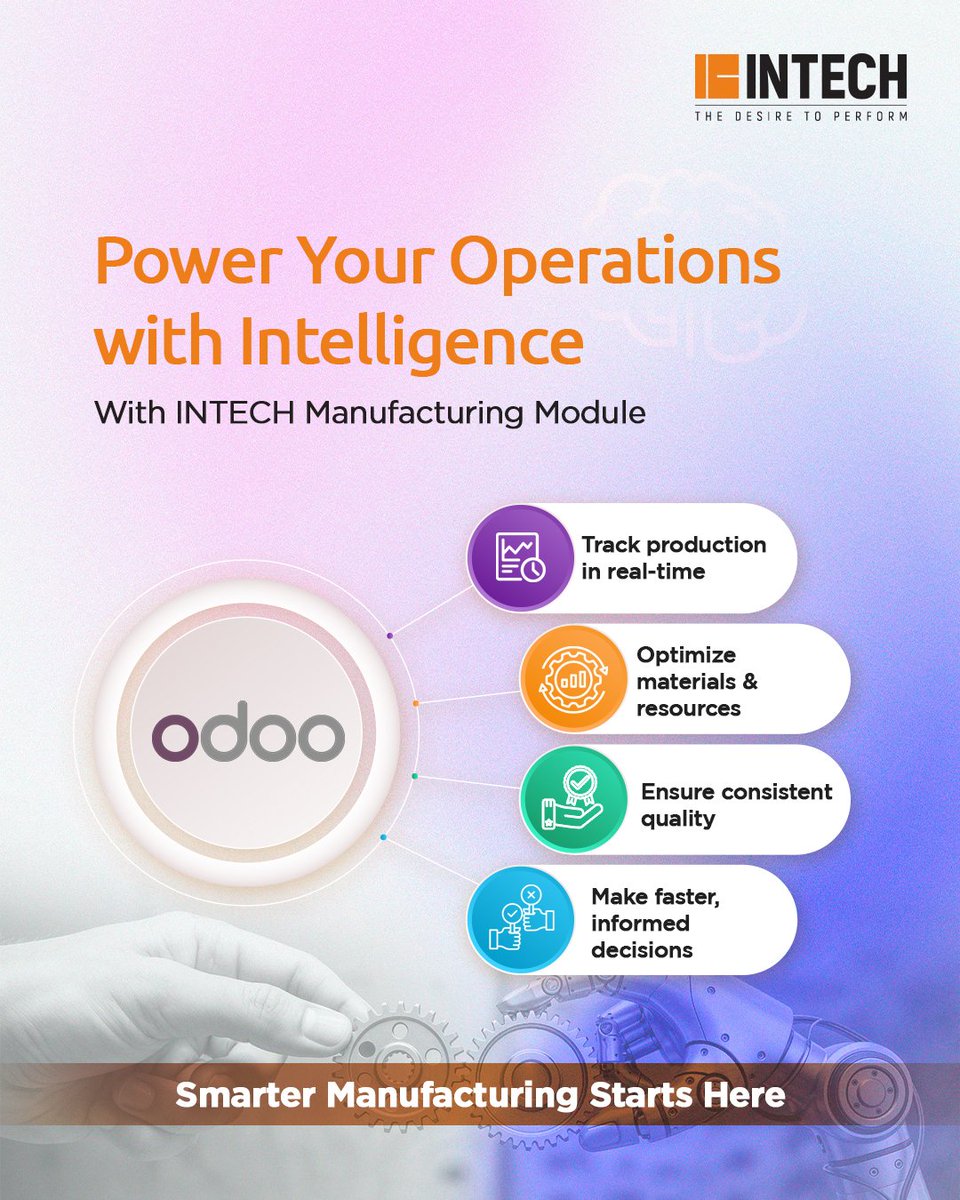 INTECH
THE DESIRE TO PERFORM

Power Your Operations with Intelligence

With INTECH Manufacturing Module

odoo

Track production in real-time

Optimize materials & resources

Ensure consistent quality

Make faster, informed decisions

Smarter Manufacturing Starts Here